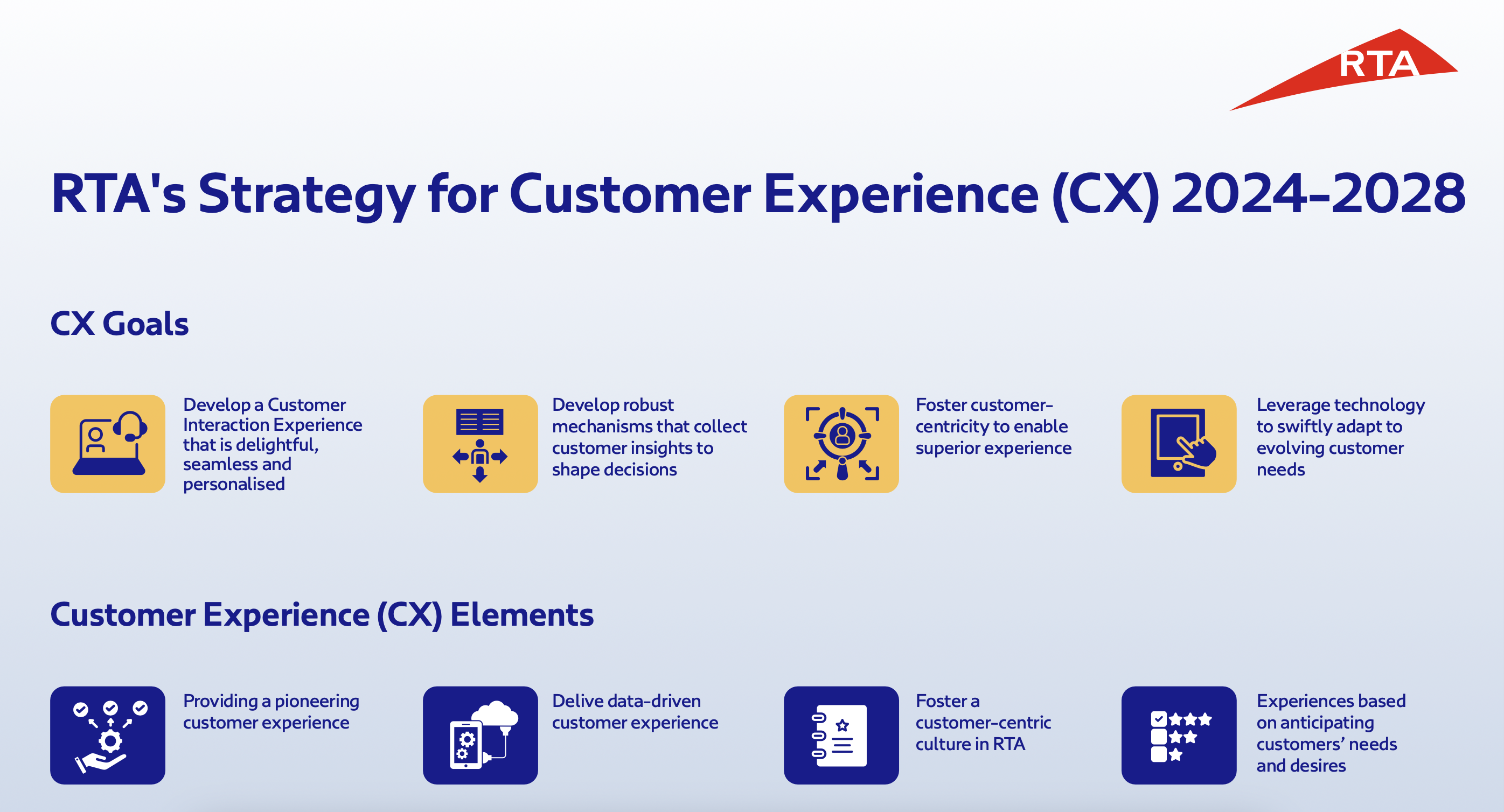 RTA

RTA's Strategy for Customer Experience (CX) 2024-2028

CX Goals

Develop a Customer Interaction Experience that is delightful, seamless and personalised

Develop robust mechanisms that collect customer insights to shape decisions

Foster customer-centricity to enable superior experience

Leverage technology to swiftly adapt to evolving customer needs

Customer Experience (CX) Elements

Providing a pioneering customer experience

Delive data-driven customer experience

Foster a customer-centric culture in RTA

Experiences based on anticipating customers' needs and desires